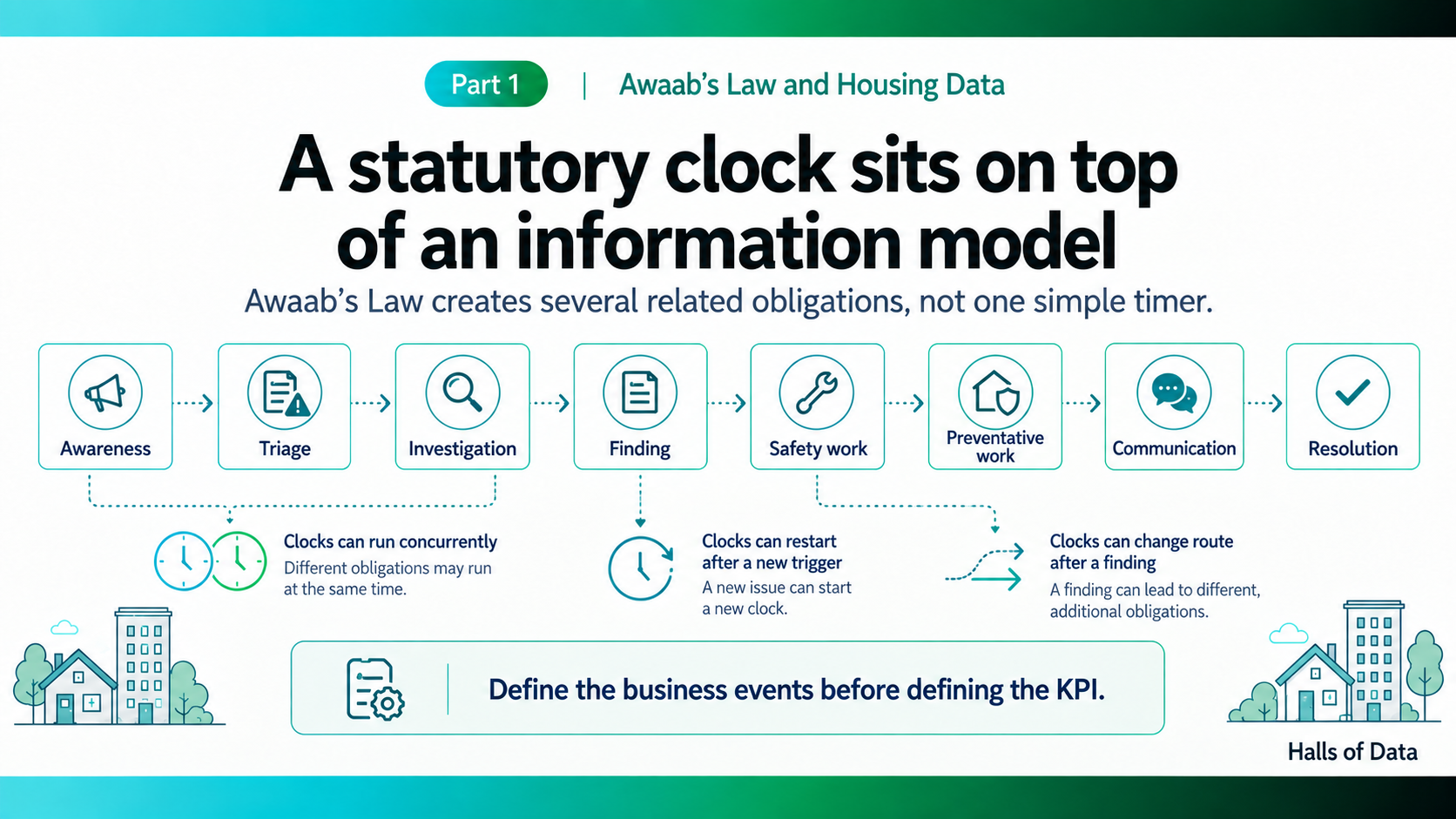 Part 1 | Awaab's Law and Housing Data

A statutory clock sits on top of an information model

Awaab's Law creates several related obligations, not one simple timer.

Awareness

Triage

Investigation

Finding

Safety work

Preventative work

Communication

Resolution

Clocks can run concurrently
Different obligations may run at the same time.

Clocks can restart after a new trigger
A new issue can start a new clock.

Clocks can change route after a finding
A finding can lead to different, additional obligations.

Define the business events before defining the KPI.

Halls of Data